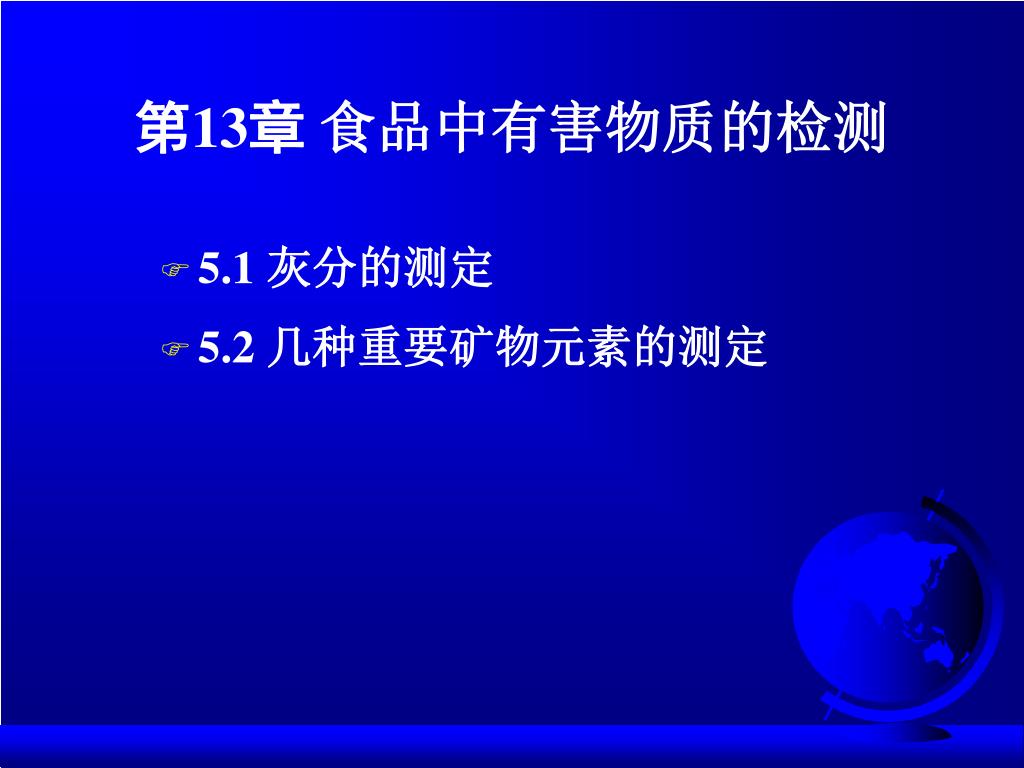 第13章 食品中有害物质的检测

5.1 灰分的测定

5.2 几种重要矿物元素的测定